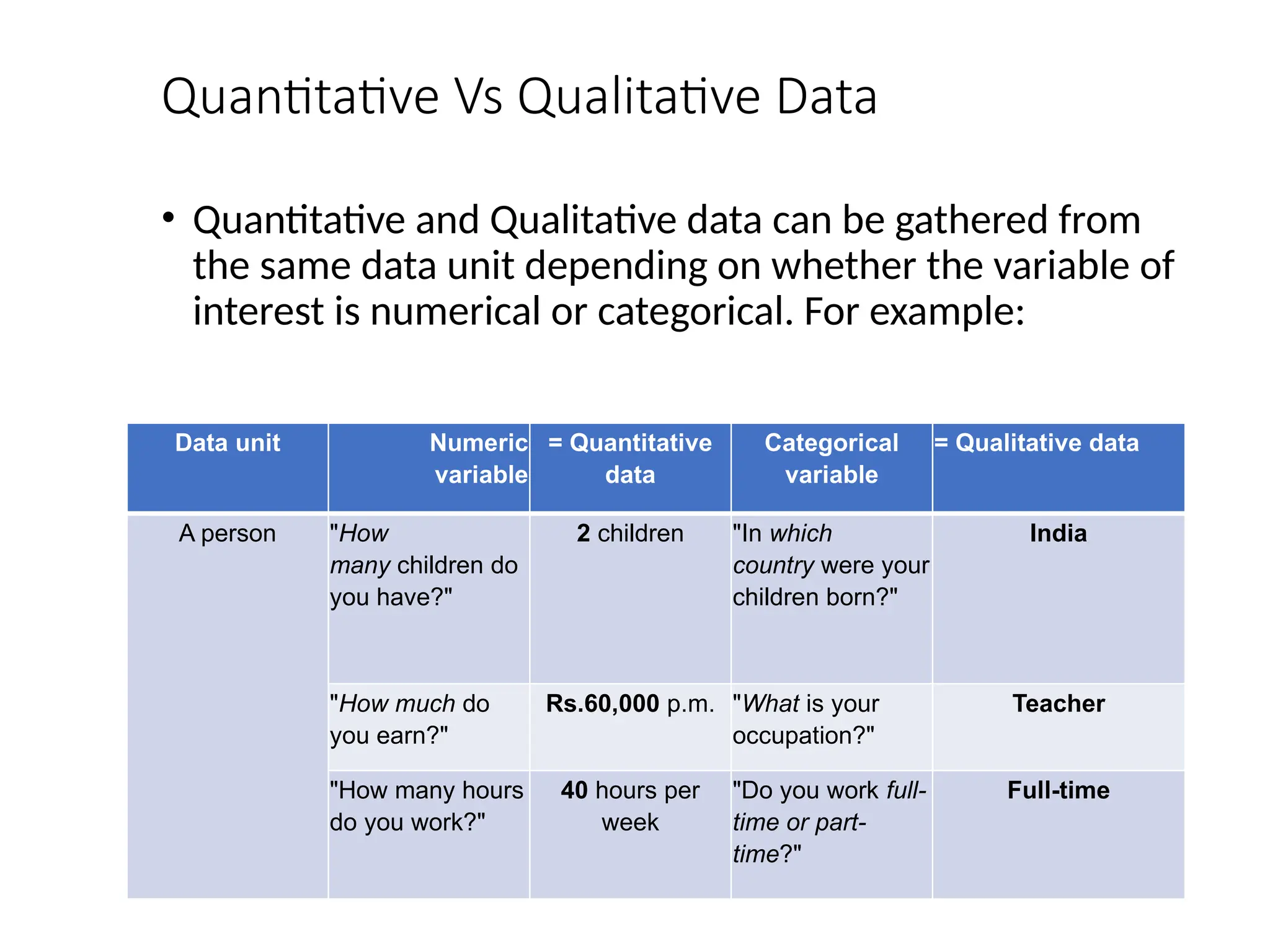 Quantitative Vs Qualitative Data

• Quantitative and Qualitative data can be gathered from the same data unit depending on whether the variable of interest is numerical or categorical. For example:

| Data unit | Numeric variable | = Quantitative data | Categorical variable | = Qualitative data |
|---|---|---|---|---|
| A person | "How many children do you have?" | 2 children | "In which country were your children born?" | India |
| | "How much do you earn?" | Rs.60,000 p.m. | "What is your occupation?" | Teacher |
| | "How many hours do you work?" | 40 hours per week | "Do you work full-time or part-time?" | Full-time |